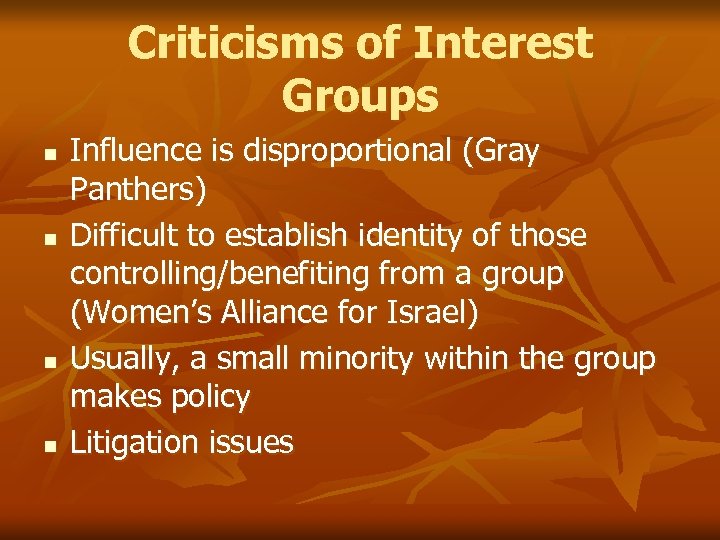 Criticisms of Interest Groups

- Influence is disproportional (Gray Panthers)
- Difficult to establish identity of those controlling/benefiting from a group (Women's Alliance for Israel)
- Usually, a small minority within the group makes policy
- Litigation issues